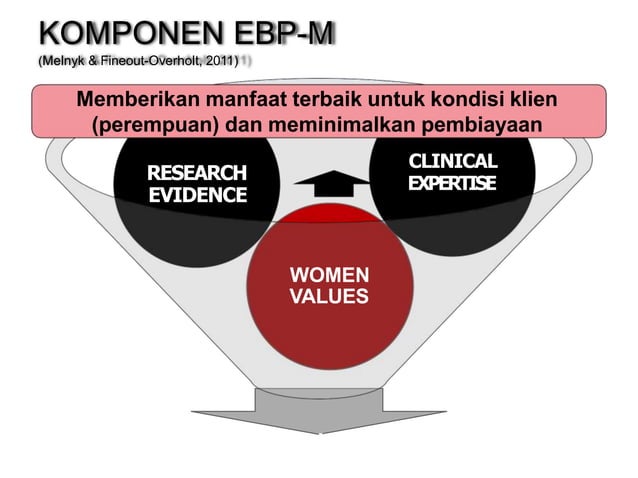 KOMPONEN EBP-M
(Melnyk & Fineout-Overholt, 2011)

Memberikan manfaat terbaik untuk kondisi klien (perempuan) dan meminimalkan pembiayaan

RESEARCH EVIDENCE

CLINICAL EXPERTISE

WOMEN VALUES